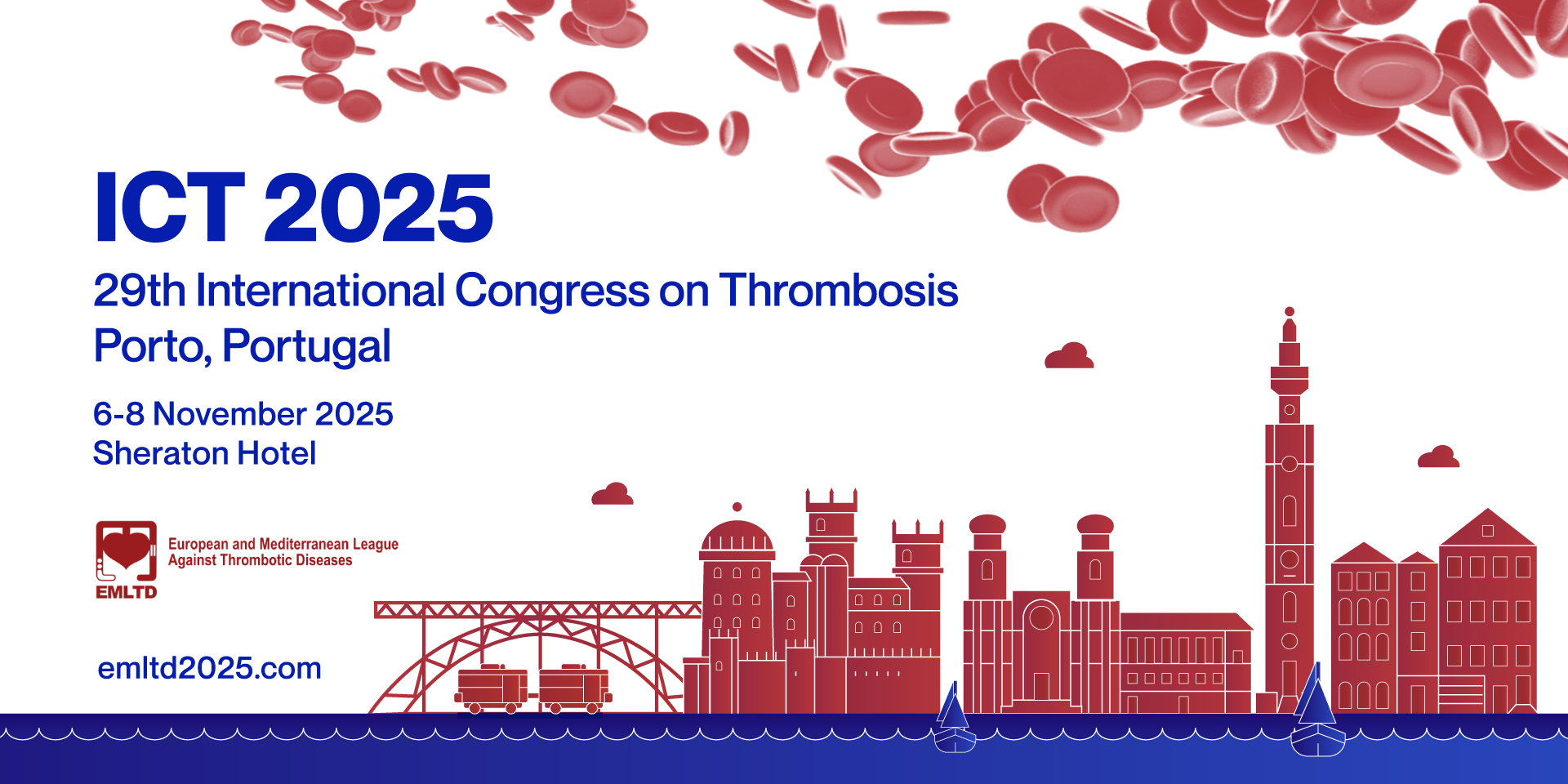 ICT 2025

29th International Congress on Thrombosis
Porto, Portugal

6-8 November 2025
Sheraton Hotel

EMLTD
European and Mediterranean League Against Thrombotic Diseases

emltd2025.com